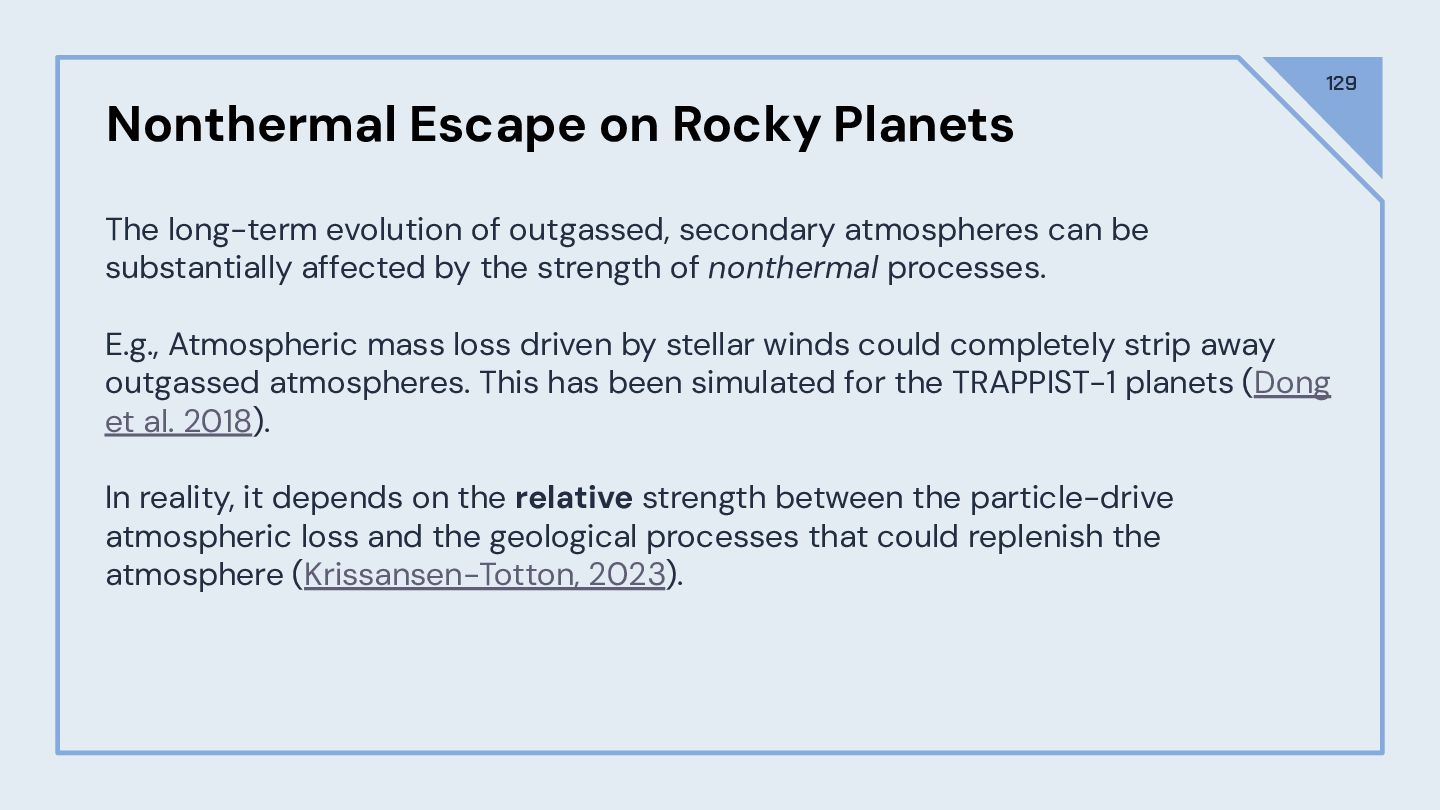 129

Nonthermal Escape on Rocky Planets

The long-term evolution of outgassed, secondary atmospheres can be substantially affected by the strength of nonthermal processes.

E.g., Atmospheric mass loss driven by stellar winds could completely strip away outgassed atmospheres. This has been simulated for the TRAPPIST-1 planets (Dong et al. 2018).

In reality, it depends on the relative strength between the particle-drive atmospheric loss and the geological processes that could replenish the atmosphere (Krissansen-Totton, 2023).